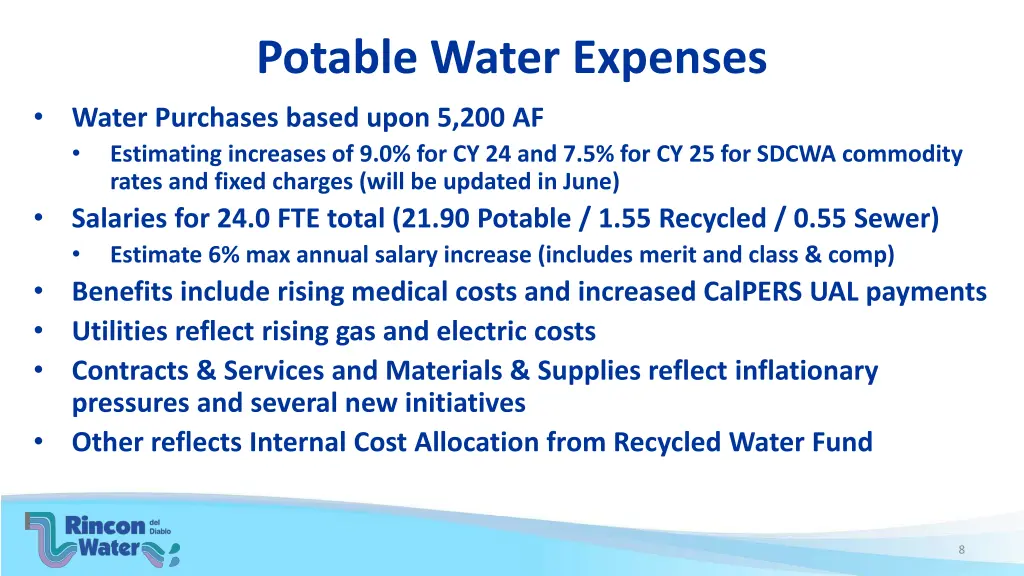 Potable Water Expenses

• Water Purchases based upon 5,200 AF
 • Estimating increases of 9.0% for CY 24 and 7.5% for CY 25 for SDCWA commodity rates and fixed charges (will be updated in June)
• Salaries for 24.0 FTE total (21.90 Potable / 1.55 Recycled / 0.55 Sewer)
 • Estimate 6% max annual salary increase (includes merit and class & comp)
• Benefits include rising medical costs and increased CalPERS UAL payments
• Utilities reflect rising gas and electric costs
• Contracts & Services and Materials & Supplies reflect inflationary pressures and several new initiatives
• Other reflects Internal Cost Allocation from Recycled Water Fund

Rincon del Diablo Water

8